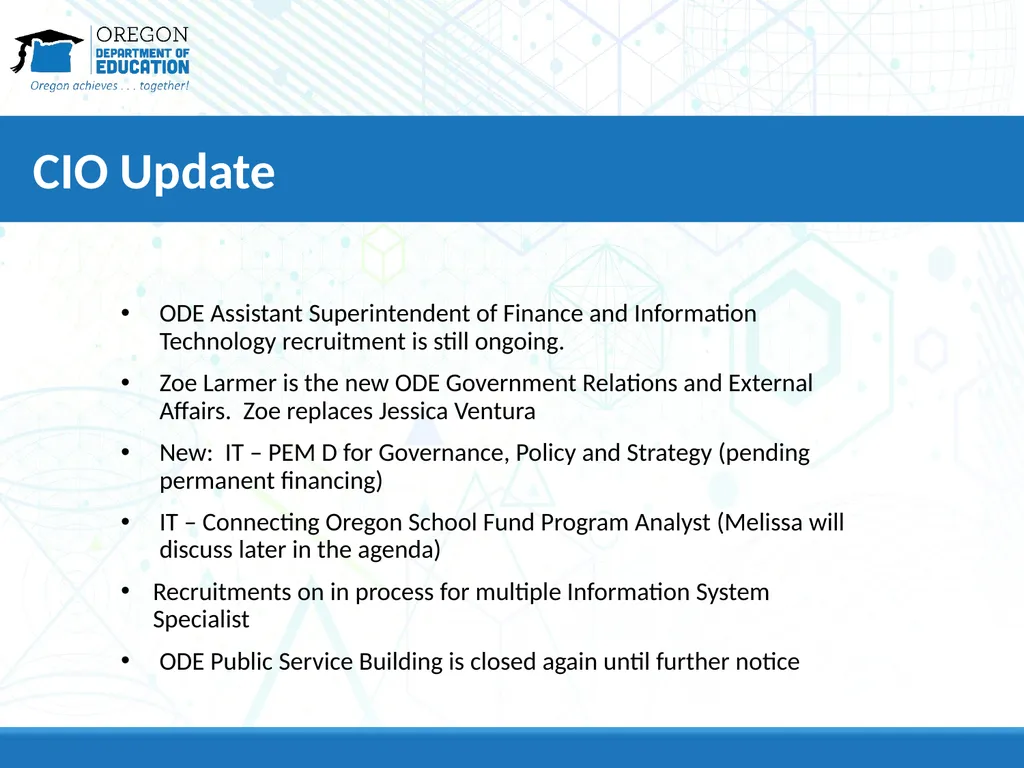 OREGON
DEPARTMENT OF
EDUCATION
Oregon achieves . . . together!

CIO Update

• ODE Assistant Superintendent of Finance and Information Technology recruitment is still ongoing.

• Zoe Larmer is the new ODE Government Relations and External Affairs. Zoe replaces Jessica Ventura

• New: IT – PEM D for Governance, Policy and Strategy (pending permanent financing)

• IT – Connecting Oregon School Fund Program Analyst (Melissa will discuss later in the agenda)

• Recruitments on in process for multiple Information System Specialist

• ODE Public Service Building is closed again until further notice